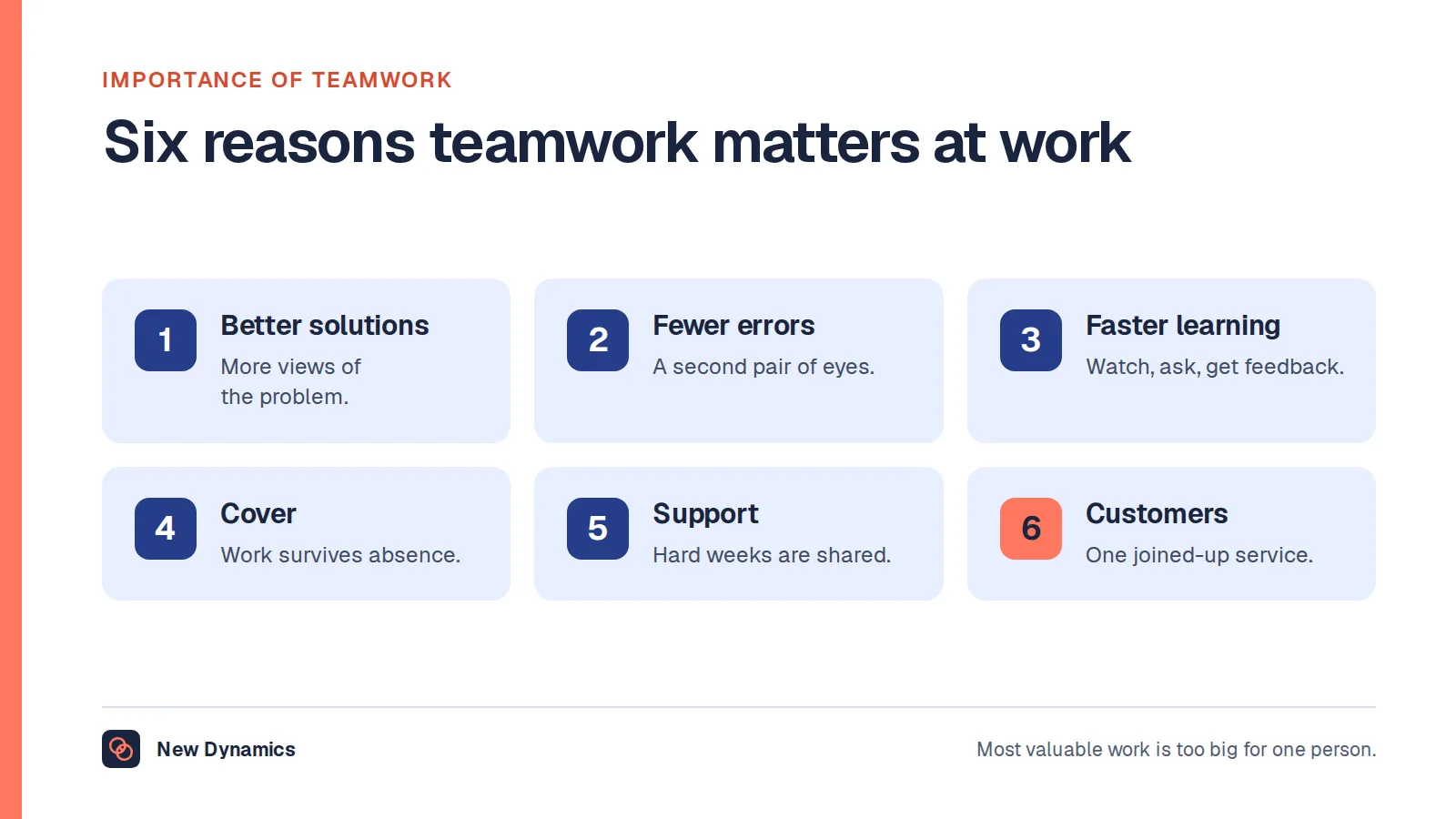 IMPORTANCE OF TEAMWORK

Six reasons teamwork matters at work

1
Better solutions
More views of the problem.

2
Fewer errors
A second pair of eyes.

3
Faster learning
Watch, ask, get feedback.

4
Cover
Work survives absence.

5
Support
Hard weeks are shared.

6
Customers
One joined-up service.

New Dynamics

Most valuable work is too big for one person.